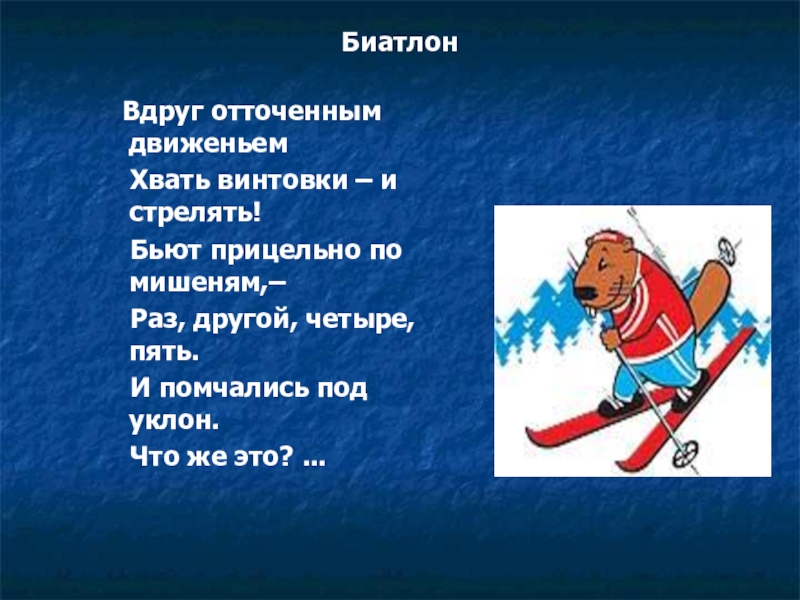 Биатлон

Вдруг отточенным движеньем

Хвать винтовки – и стрелять!

Бьют прицельно по мишеням,–

Раз, другой, четыре, пять.

И помчались под уклон.

Что же это? ...